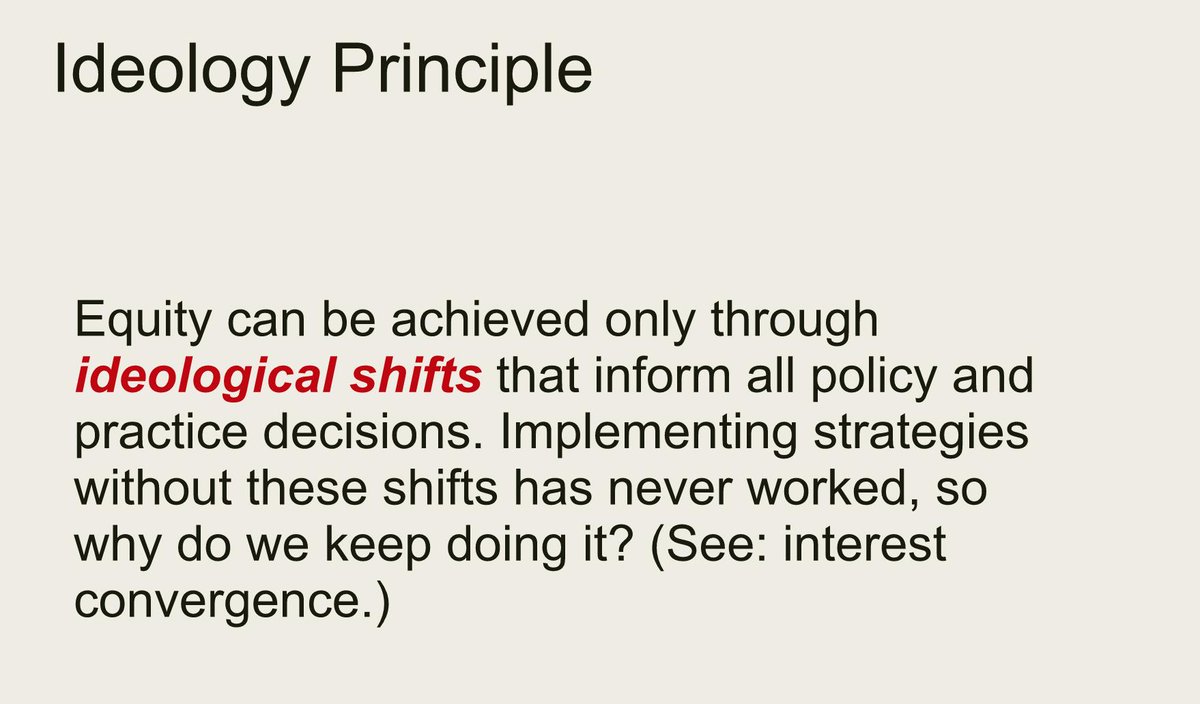 Ideology Principle

Equity can be achieved only through ideological shifts that inform all policy and practice decisions. Implementing strategies without these shifts has never worked, so why do we keep doing it? (See: interest convergence.)